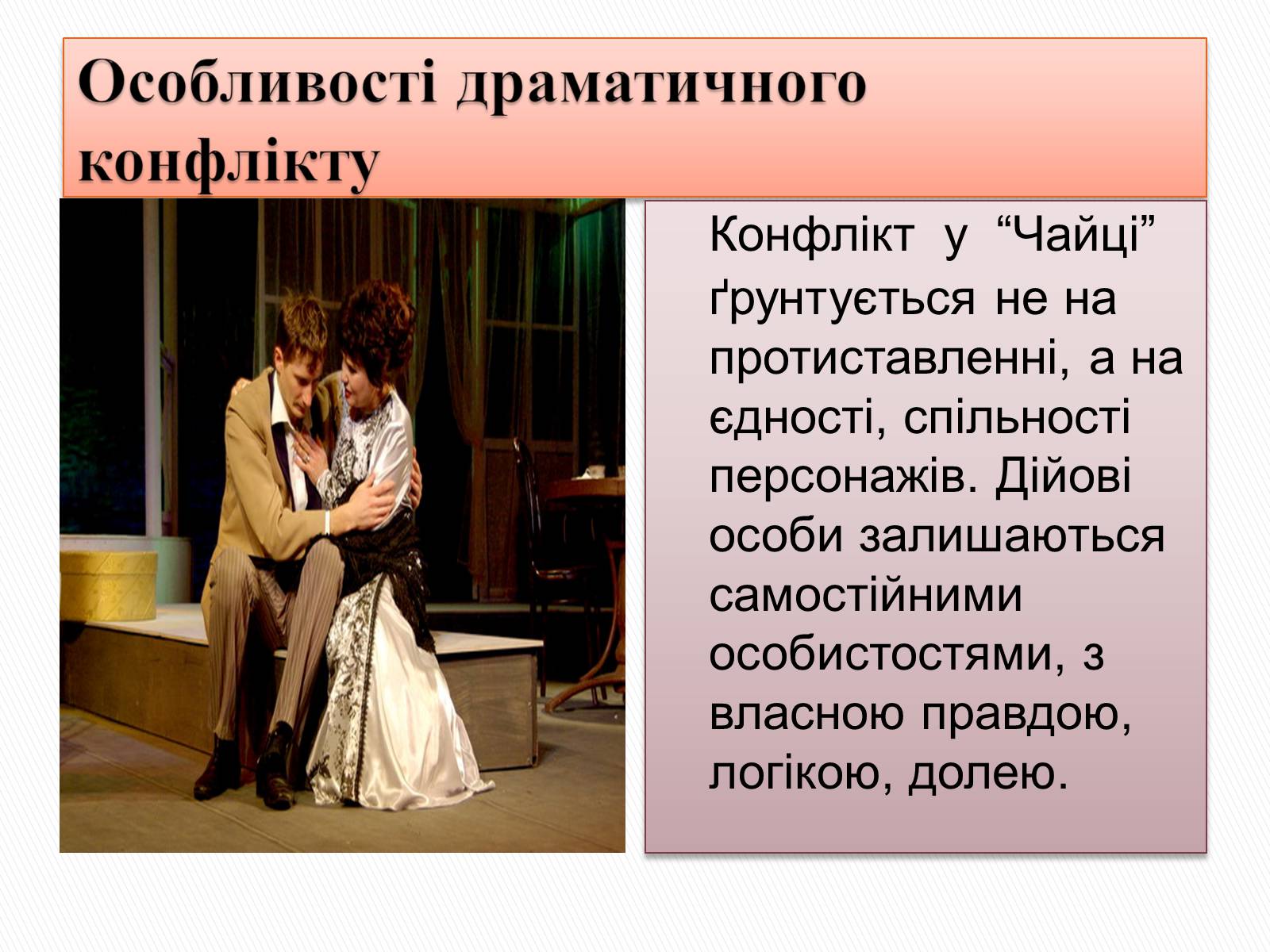 Особливості драматичного конфлікту

Конфлікт у “Чайці” ґрунтується не на протиставленні, а на єдності, спільності персонажів. Дійові особи залишаються самостійними особистостями, з власною правдою, логікою, долею.